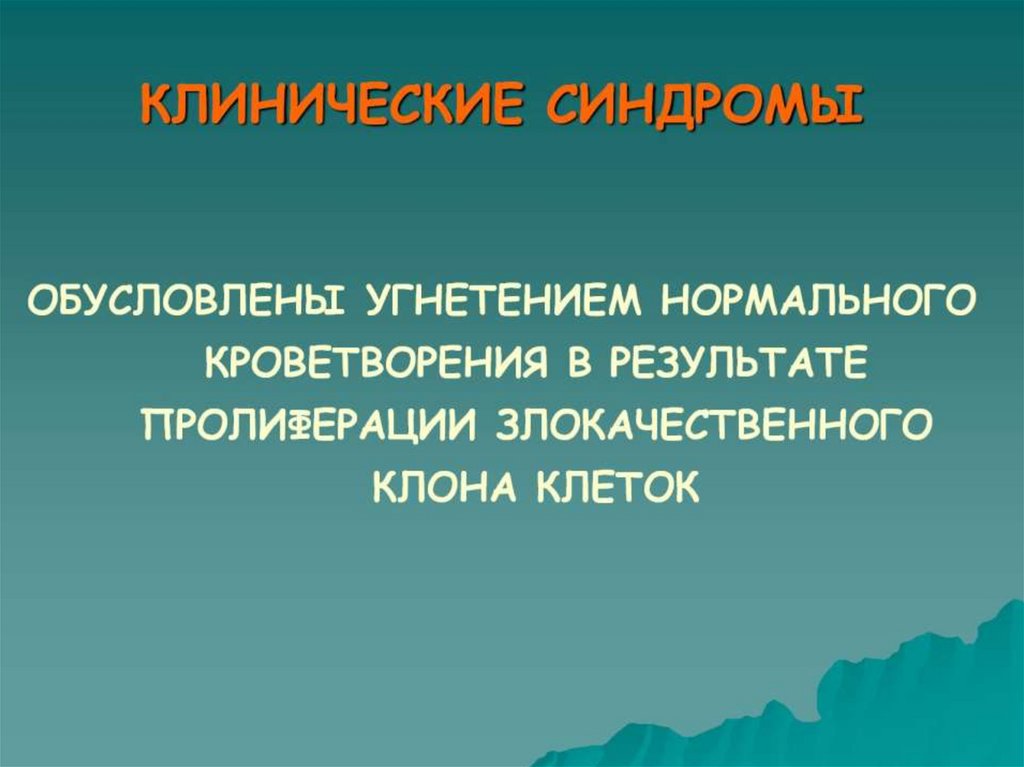 КЛИНИЧЕСКИЕ СИНДРОМЫ

ОБУСЛОВЛЕНЫ УГНЕТЕНИЕМ НОРМАЛЬНОГО КРОВЕТВОРЕНИЯ В РЕЗУЛЬТАТЕ ПРОЛИФЕРАЦИИ ЗЛОКАЧЕСТВЕННОГО КЛОНА КЛЕТОК